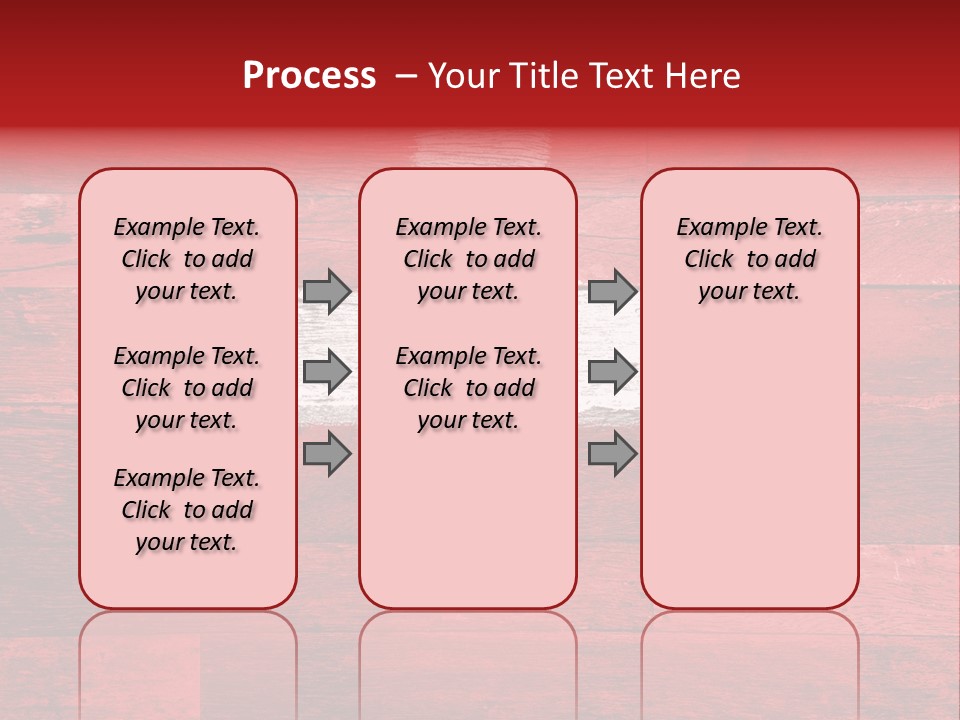 Process – Your Title Text Here

Example Text. Click to add your text.

Example Text. Click to add your text.

Example Text. Click to add your text.

Example Text. Click to add your text.

Example Text. Click to add your text.

Example Text. Click to add your text.